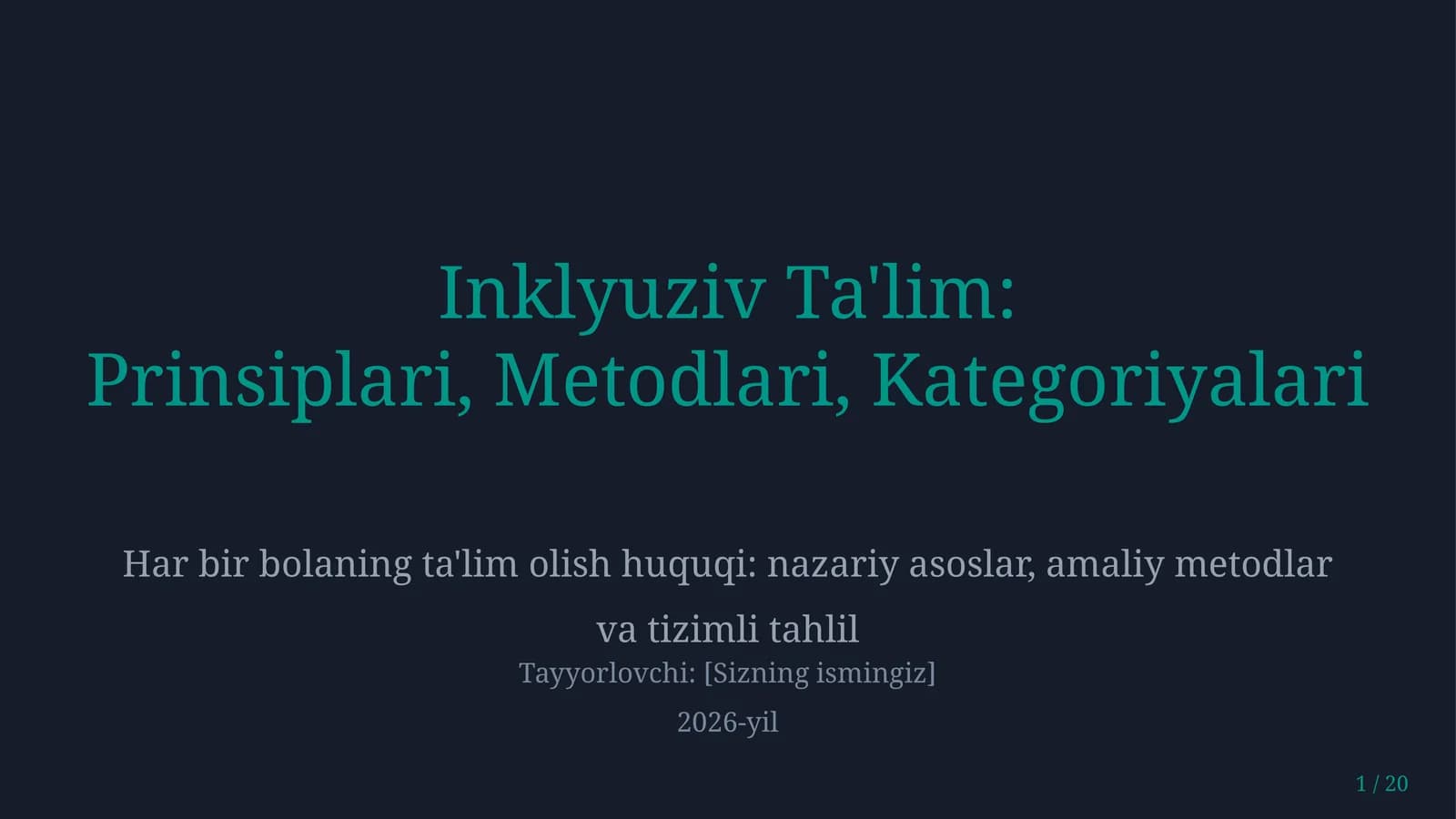 Inklyuziv Ta'lim:
Prinsiplari, Metodlari, Kategoriyalari

Har bir bolaning ta'lim olish huquqi: nazariy asoslar, amaliy metodlar va tizimli tahlil

Tayyorlovchi: [Sizning ismingiz]

2026-yil

1 / 20